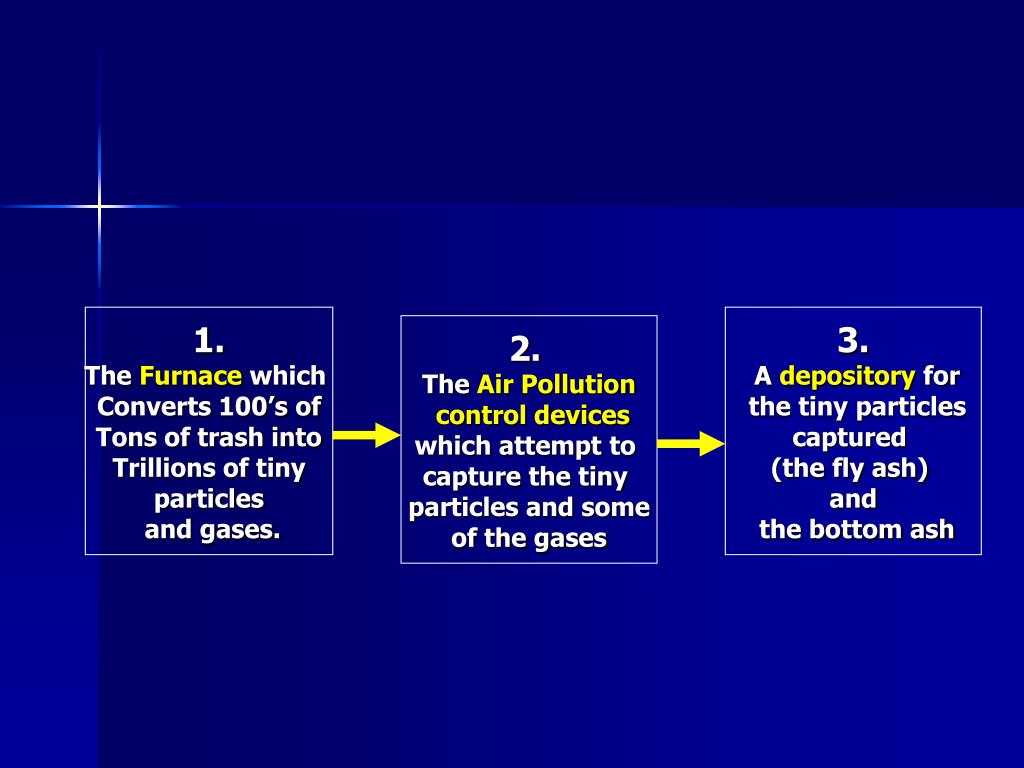 1.
The Furnace which Converts 100’s of Tons of trash into Trillions of tiny particles and gases.

2.
The Air Pollution control devices which attempt to capture the tiny particles and some of the gases

3.
A depository for the tiny particles captured (the fly ash) and the bottom ash